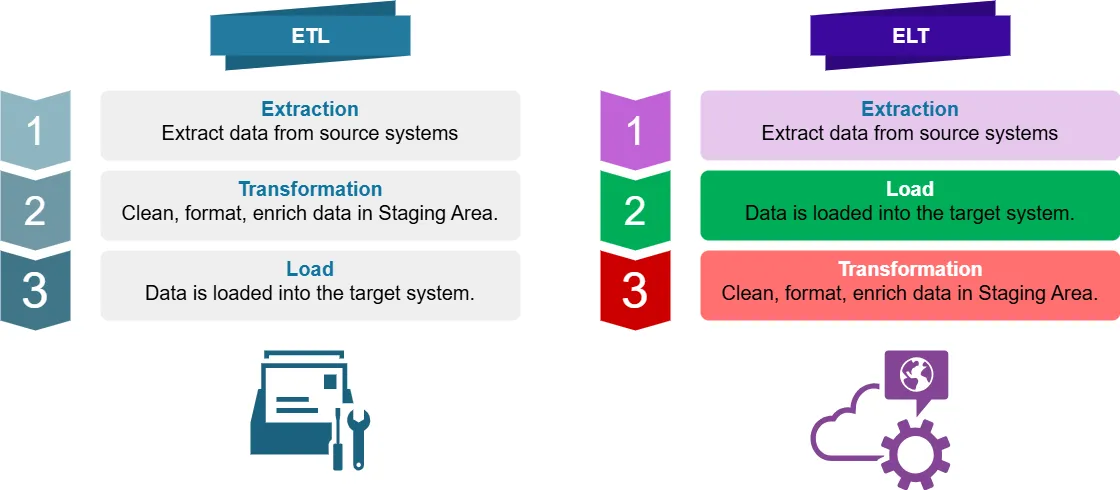 ETL

1
Extraction
Extract data from source systems

2
Transformation
Clean, format, enrich data in Staging Area.

3
Load
Data is loaded into the target system.

ELT

1
Extraction
Extract data from source systems

2
Load
Data is loaded into the target system.

3
Transformation
Clean, format, enrich data in Staging Area.